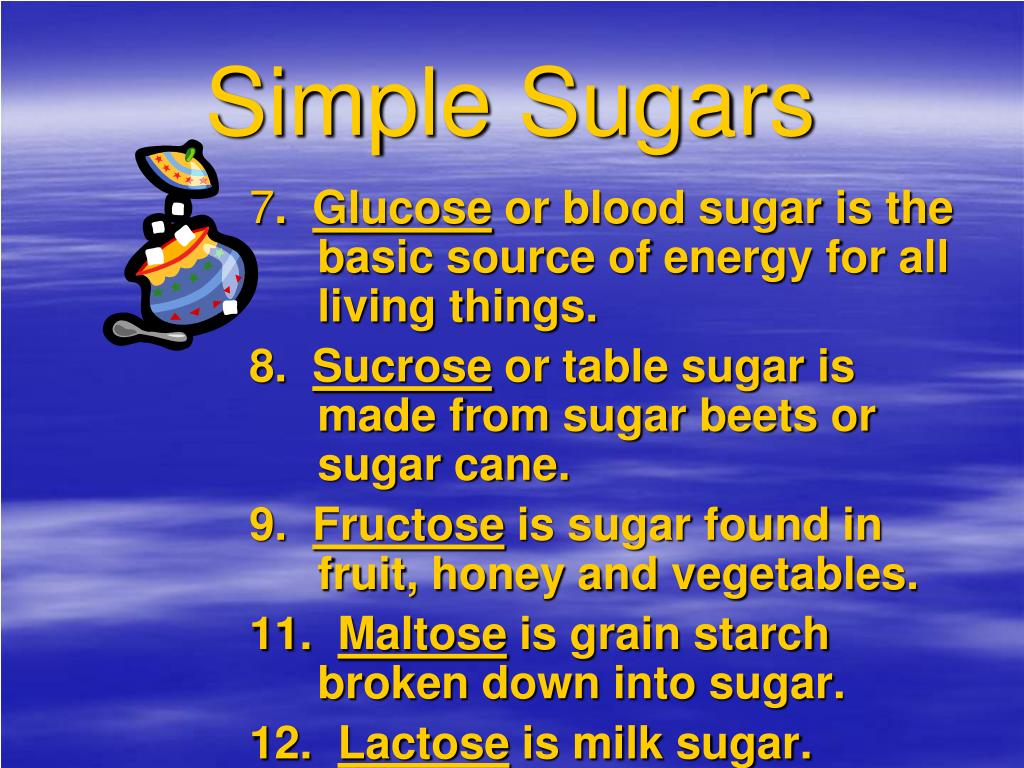 Simple Sugars

7. Glucose or blood sugar is the basic source of energy for all living things.

8. Sucrose or table sugar is made from sugar beets or sugar cane.

9. Fructose is sugar found in fruit, honey and vegetables.

11. Maltose is grain starch broken down into sugar.

12. Lactose is milk sugar.